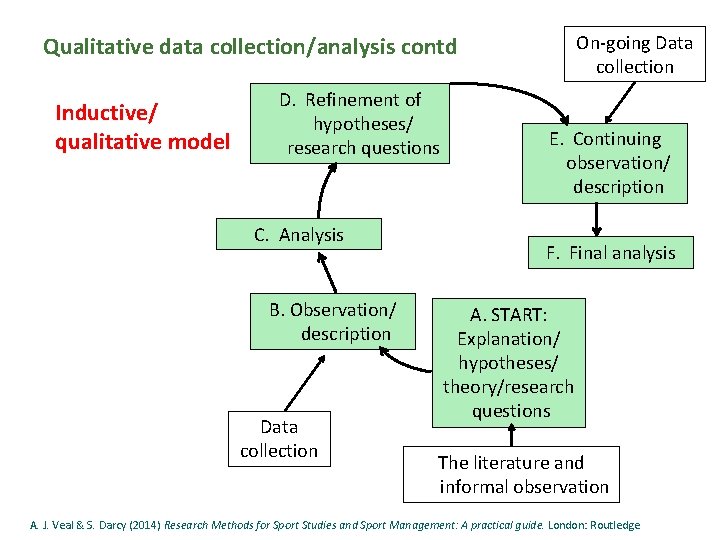 Qualitative data collection/analysis contd

Inductive/ qualitative model

On-going Data collection

D. Refinement of hypotheses/ research questions

E. Continuing observation/ description

C. Analysis

F. Final analysis

B. Observation/ description

A. START: Explanation/ hypotheses/ theory/research questions

Data collection

The literature and informal observation

A. J. Veal & S. Darcy (2014) Research Methods for Sport Studies and Sport Management: A practical guide. London: Routledge